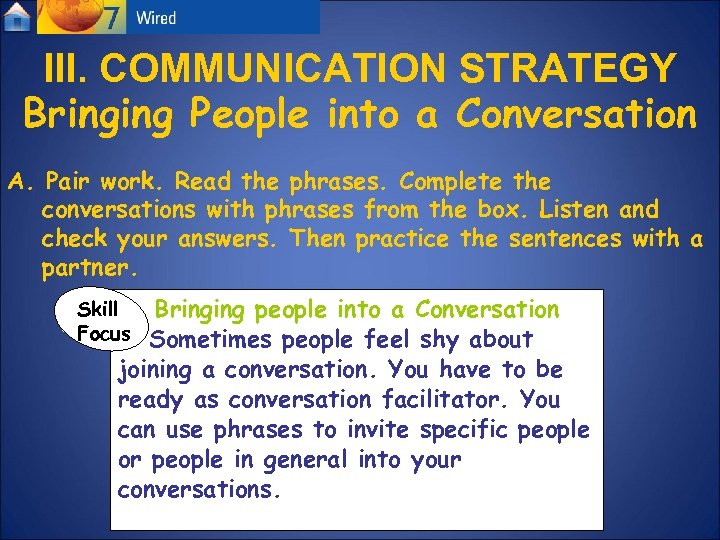 7 Wired

III. COMMUNICATION STRATEGY
Bringing People into a Conversation

A. Pair work. Read the phrases. Complete the conversations with phrases from the box. Listen and check your answers. Then practice the sentences with a partner.

Skill Focus

Bringing people into a Conversation
Sometimes people feel shy about joining a conversation. You have to be ready as conversation facilitator. You can use phrases to invite specific people or people in general into your conversations.